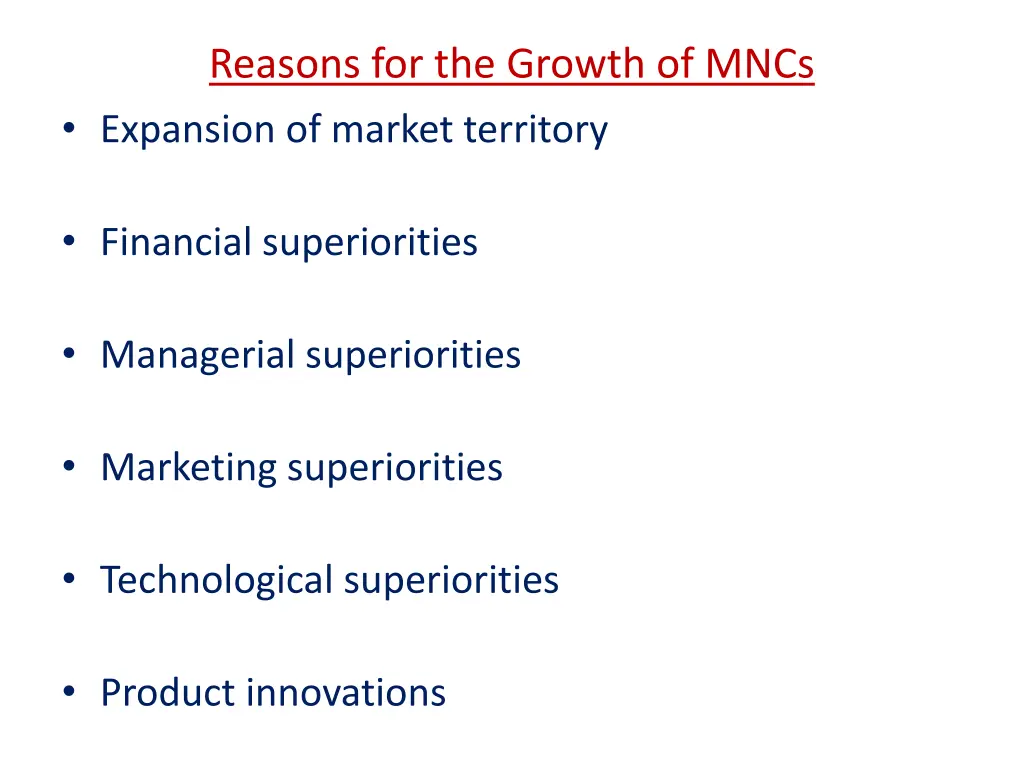 Reasons for the Growth of MNCs

• Expansion of market territory

• Financial superiorities

• Managerial superiorities

• Marketing superiorities

• Technological superiorities

• Product innovations